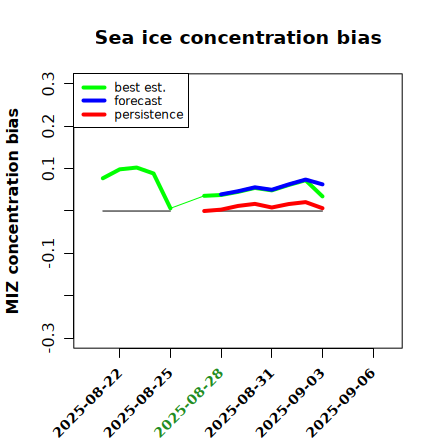 Sea ice concentration bias

best est.
forecast
persistence

MIZ concentration bias

0.3
0.2
0.1
-0.1
-0.3

2025-08-22
2025-08-25
2025-08-28
2025-08-31
2025-09-03
2025-09-06